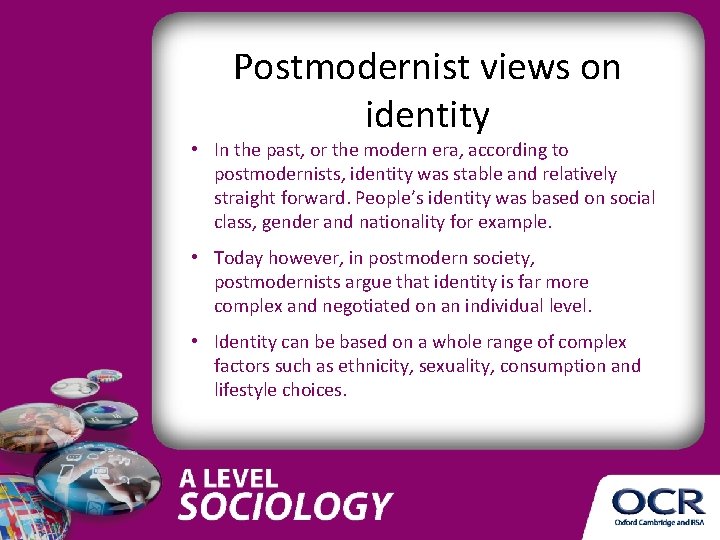 Postmodernist views on identity

• In the past, or the modern era, according to postmodernists, identity was stable and relatively straight forward. People's identity was based on social class, gender and nationality for example.

• Today however, in postmodern society, postmodernists argue that identity is far more complex and negotiated on an individual level.

• Identity can be based on a whole range of complex factors such as ethnicity, sexuality, consumption and lifestyle choices.

A LEVEL
SOCIOLOGY

OCR
Oxford Cambridge and RSA